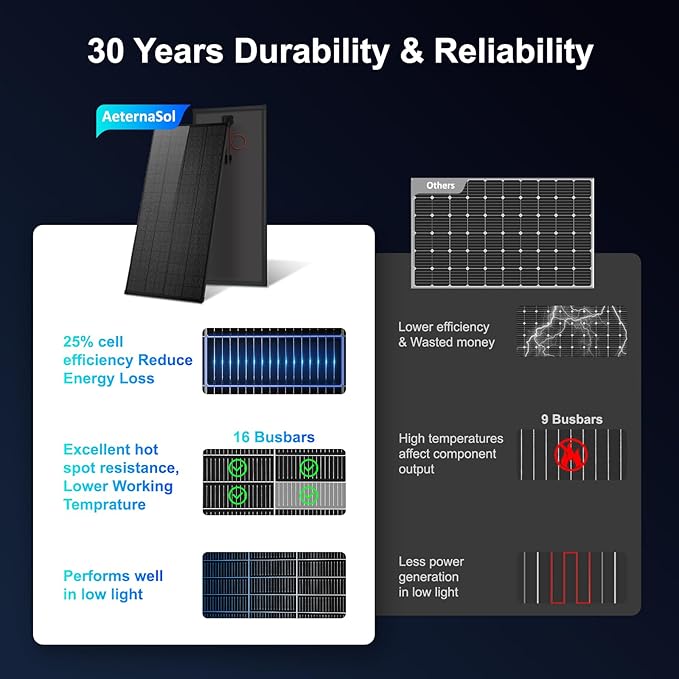 30 Years Durability & Reliability

AeternaSol

25% cell efficiency Reduce Energy Loss

16 Busbars

Excellent hot spot resistance, Lower Working Temprature

Performs well in low light

Others

Lower efficiency & Wasted money

9 Busbars

High temperatures affect component output

Less power generation in low light